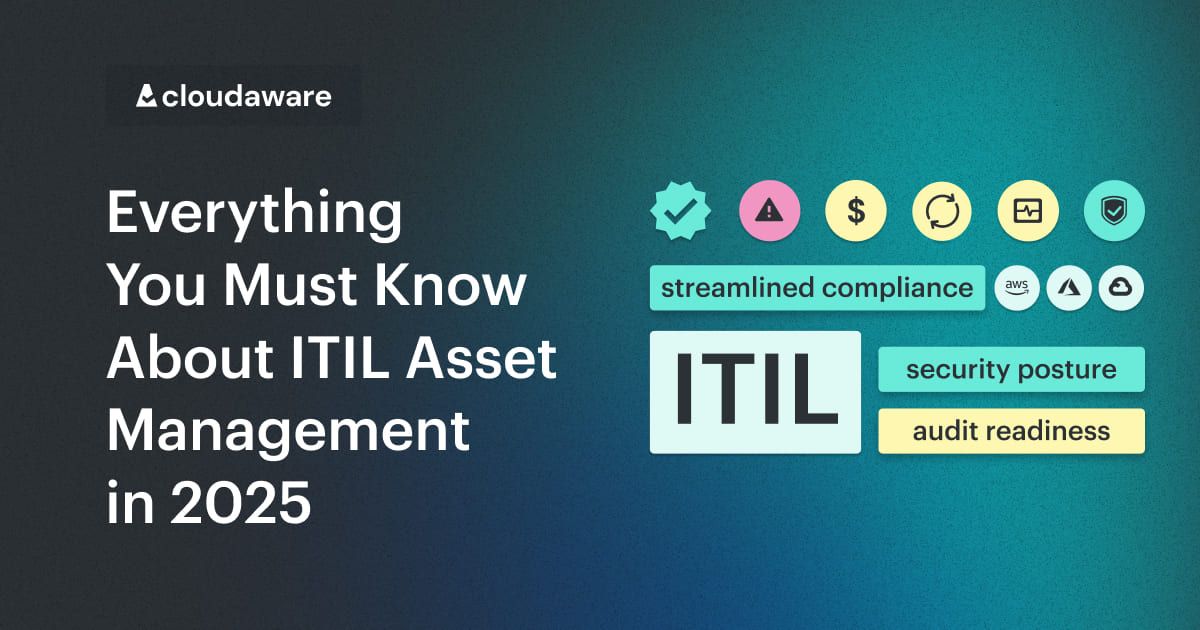 cloudaware

Everything You Must Know About ITIL Asset Management in 2025

$

streamlined compliance

aws

ITIL

security posture

audit readiness